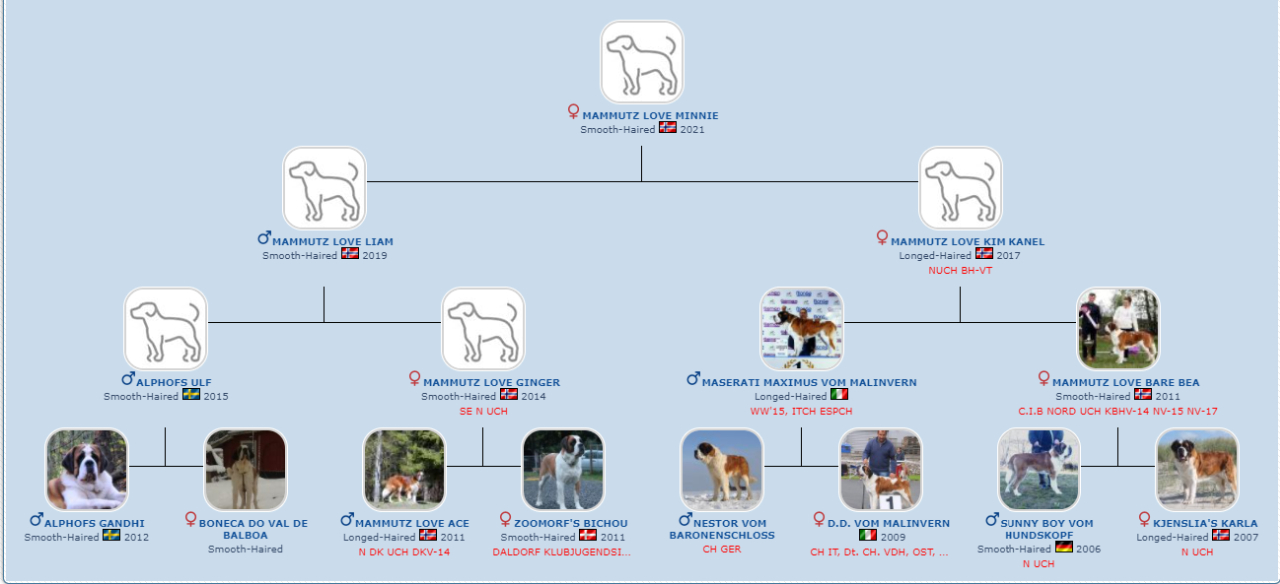 ♀ MAMMUTZ LOVE MINNIE
Smooth-Haired 2021

♂ MAMMUTZ LOVE LIAM
Smooth-Haired 2019

♀ MAMMUTZ LOVE KIM KANEL
Longed-Haired 2017
NUCH BH-VT

♂ ALPHOFS ULF
Smooth-Haired 2015

♀ MAMMUTZ LOVE GINGER
Smooth-Haired 2014
SE N UCH

♂ MASERATI MAXIMUS VOM MALINVERN
Longed-Haired
WW'15, ITCH ESPCH

♀ MAMMUTZ LOVE BARE BEA
Smooth-Haired 2011
C.I.B NORD UCH KBHV-14 NV-15 NV-17

♂ ALPHOFS GANDHI
Smooth-Haired 2012

♀ BONECA DO VAL DE BALBOA
Smooth-Haired

♂ MAMMUTZ LOVE ACE
Longed-Haired 2011
N DK UCH DKV-14

♀ ZOOMORF'S BICHOU
Smooth-Haired 2011
DALDORF KLUBJUGENDSI...

♂ NESTOR VOM BARONENSCHLOSS
CH GER

♀ D.D. VOM MALINVERN
2009
CH IT, Dt. CH. VDH, OST, ...

♂ SUNNY BOY VOM HUNDSKOPF
Smooth-Haired 2006
N UCH

♀ KJENSLIA'S KARLA
Longed-Haired 2007
N UCH